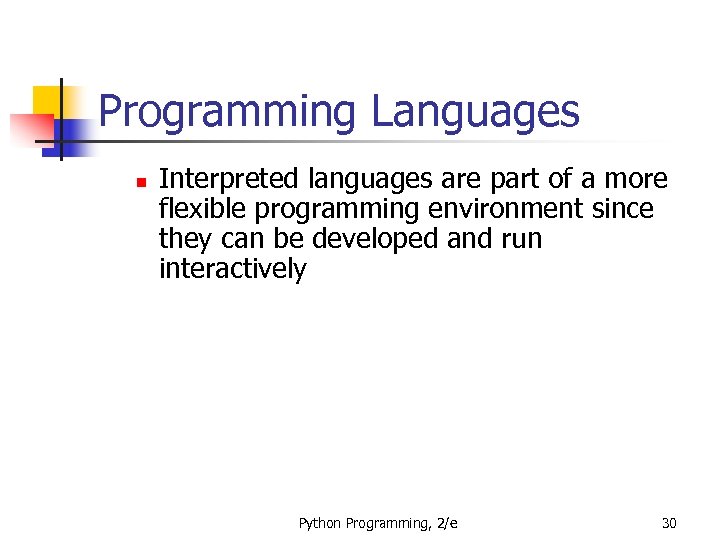 Programming Languages

Interpreted languages are part of a more flexible programming environment since they can be developed and run interactively

Python Programming, 2/e

30